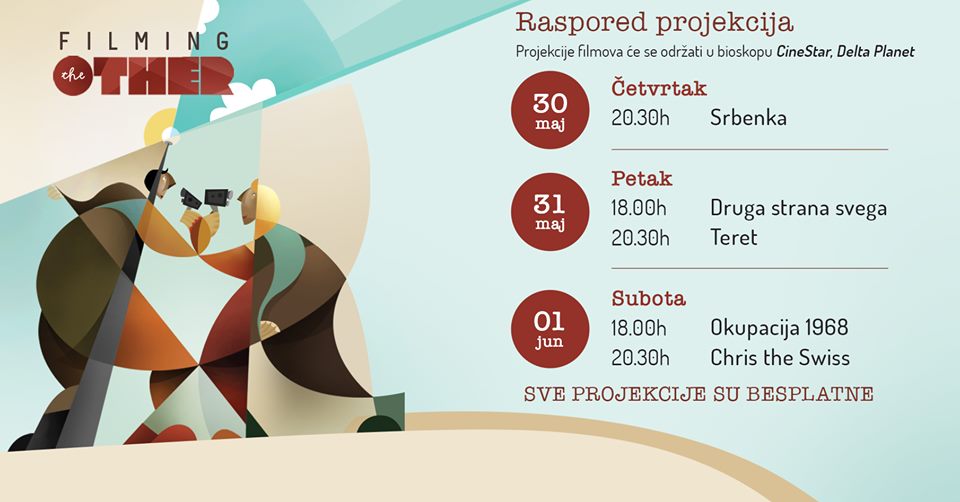 FILMING the OTHER

Raspored projekcija

Projekcije filmova će se održati u bioskopu CineStar, Delta Planet

30 maj
Četvrtak
20.30h Srbenka

31 maj
Petak
18.00h Druga strana svega
20.30h Teret

01 jun
Subota
18.00h Okupacija 1968
20.30h Chris the Swiss

SVE PROJEKCIJE SU BESPLATNE